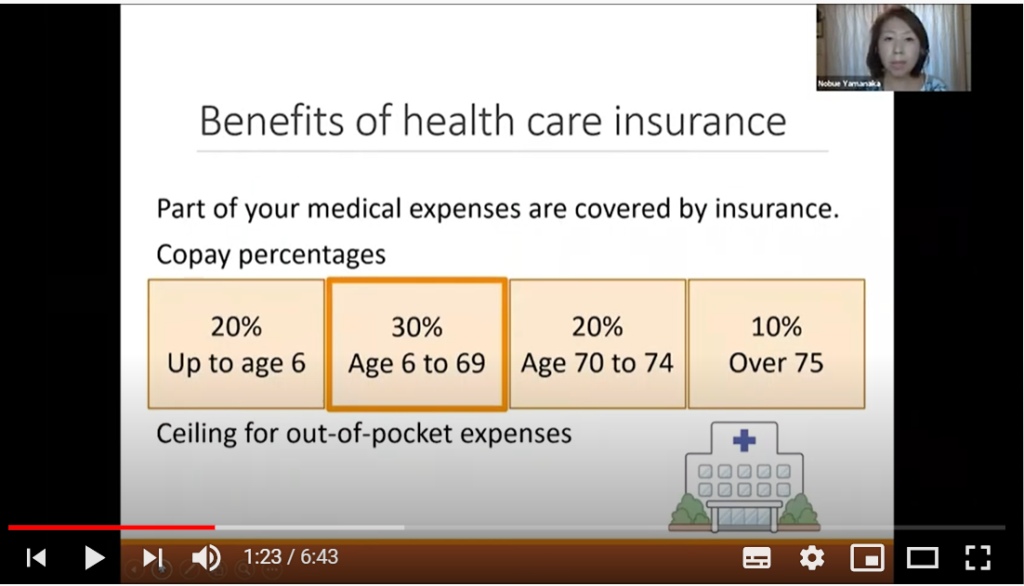 Nobue Yamanaka

Benefits of health care insurance

Part of your medical expenses are covered by insurance.

Copay percentages

20%
Up to age 6

30%
Age 6 to 69

20%
Age 70 to 74

10%
Over 75

Ceiling for out-of-pocket expenses

1:23 / 6:43